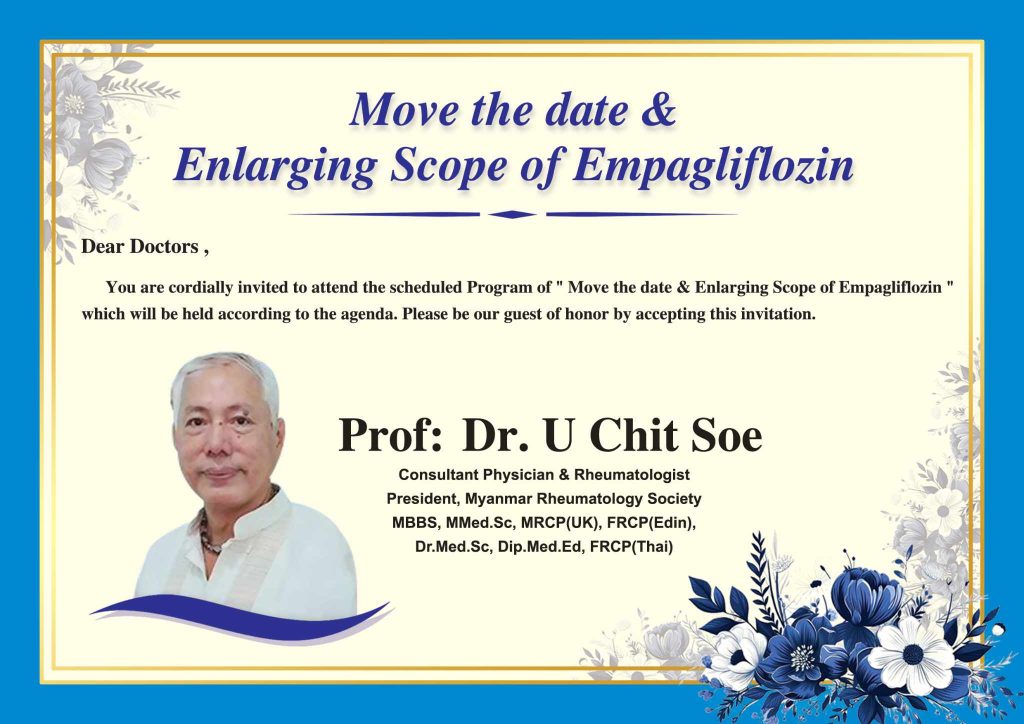 Move the date &
Enlarging Scope of Empagliflozin

Dear Doctors ,

You are cordially invited to attend the scheduled Program of " Move the date & Enlarging Scope of Empagliflozin " which will be held according to the agenda. Please be our guest of honor by accepting this invitation.

Prof: Dr. U Chit Soe

Consultant Physician & Rheumatologist
President, Myanmar Rheumatology Society
MBBS, MMed.Sc, MRCP(UK), FRCP(Edin),
Dr.Med.Sc, Dip.Med.Ed, FRCP(Thai)